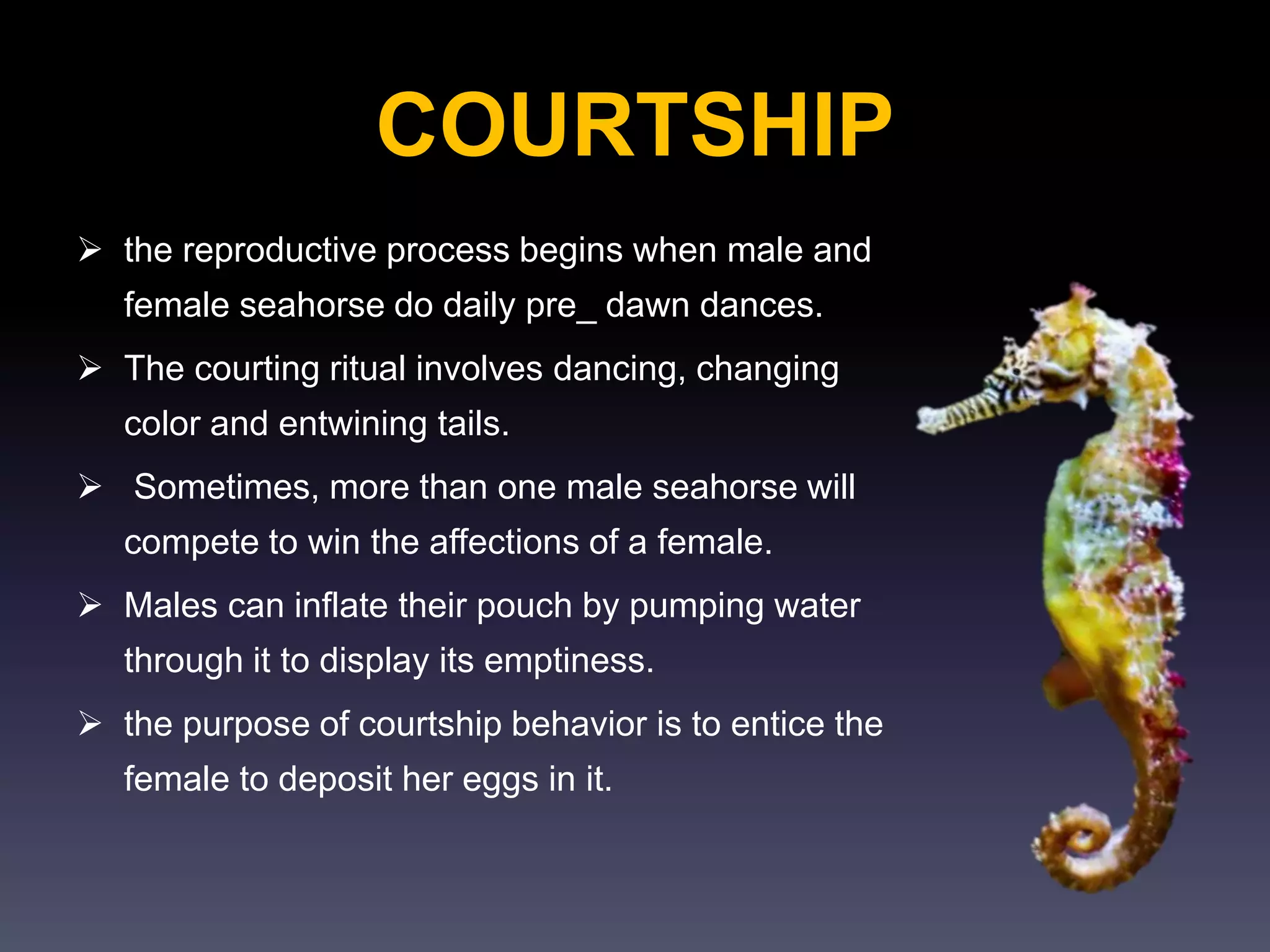 COURTSHIP

➢ the reproductive process begins when male and female seahorse do daily pre_ dawn dances.

➢ The courting ritual involves dancing, changing color and entwining tails.

➢ Sometimes, more than one male seahorse will compete to win the affections of a female.

➢ Males can inflate their pouch by pumping water through it to display its emptiness.

➢ the purpose of courtship behavior is to entice the female to deposit her eggs in it.